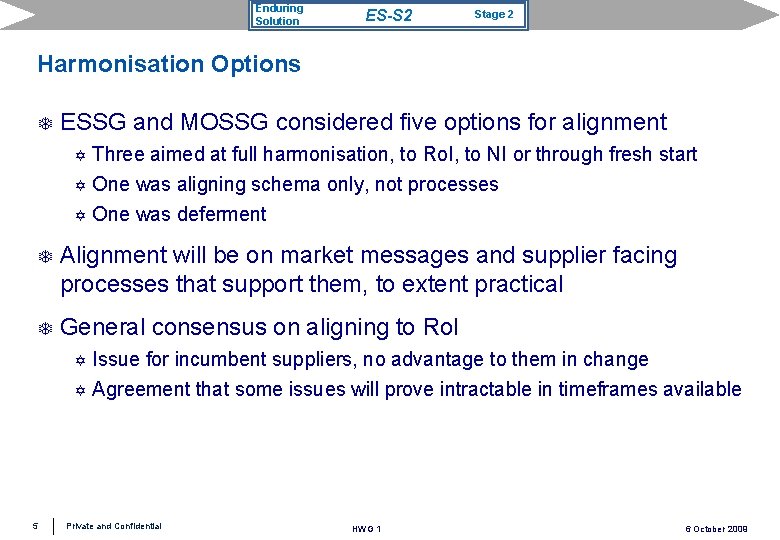 Enduring Solution ES-S2 Stage 2

Harmonisation Options

ESSG and MOSSG considered five options for alignment

Three aimed at full harmonisation, to RoI, to NI or through fresh start

One was aligning schema only, not processes

One was deferment

Alignment will be on market messages and supplier facing processes that support them, to extent practical

General consensus on aligning to RoI

Issue for incumbent suppliers, no advantage to them in change

Agreement that some issues will prove intractable in timeframes available

5 Private and Confidential HWG 1 6 October 2008